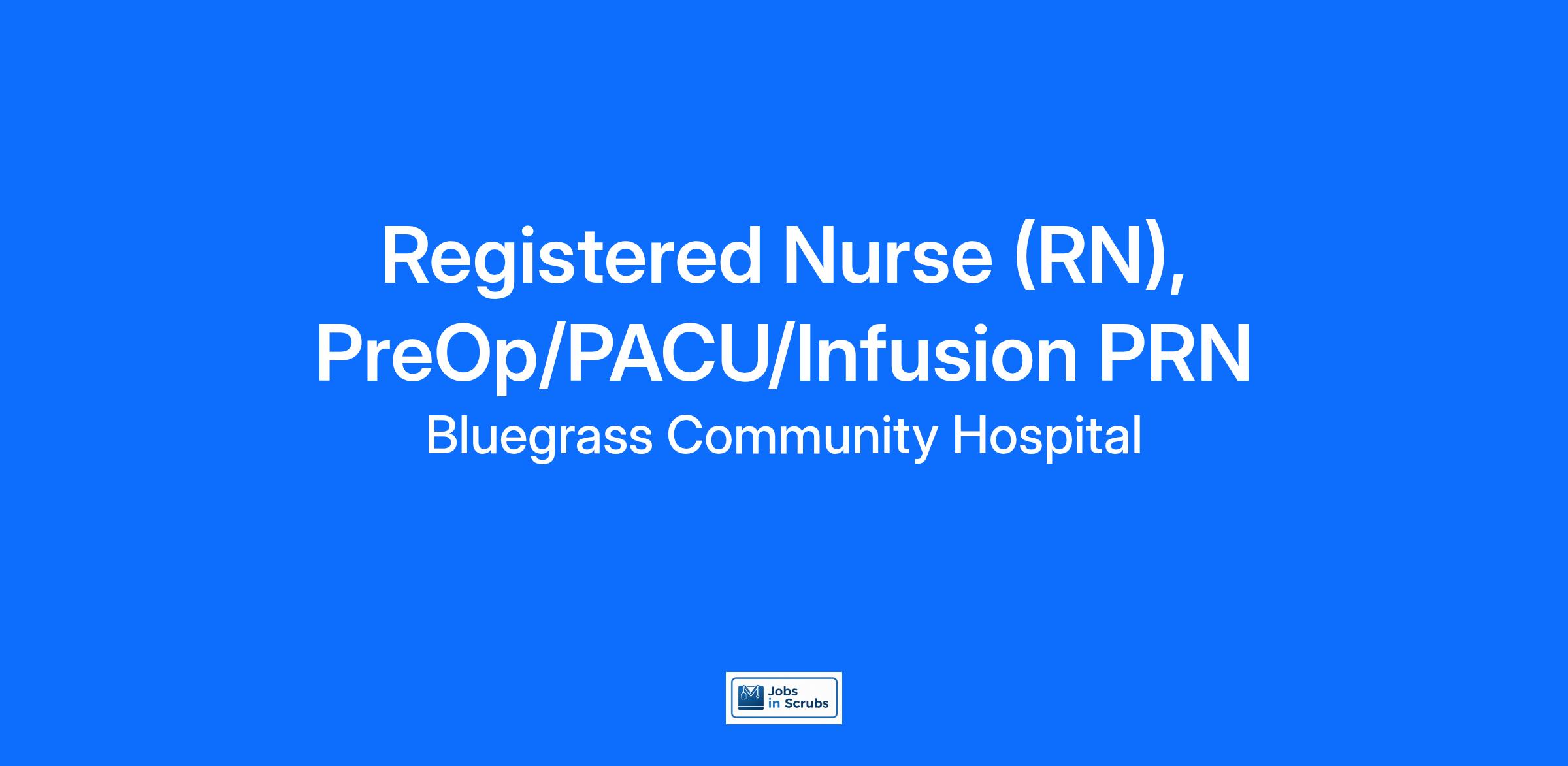 Registered Nurse (RN), PreOp/PACU/Infusion PRN

Bluegrass Community Hospital

Jobs in Scrubs